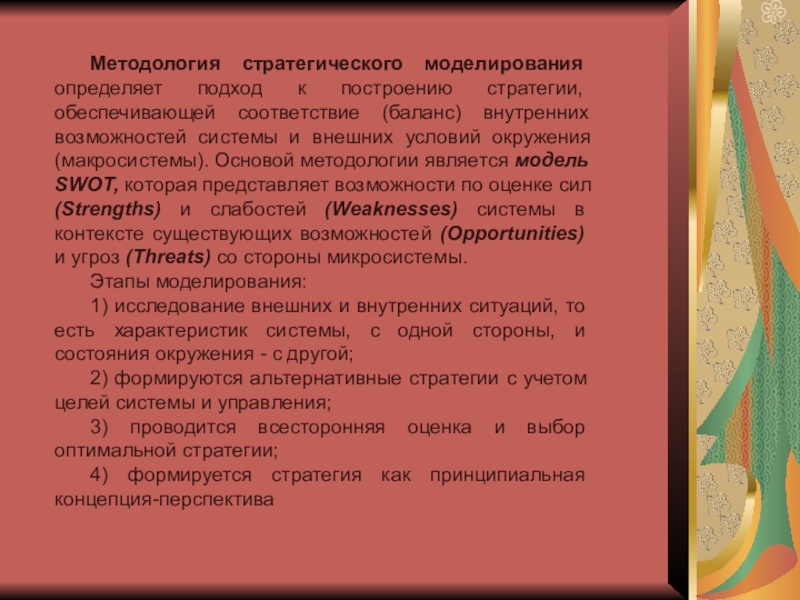 Методология стратегического моделирования определяет подход к построению стратегии, обеспечивающей соответствие (баланс) внутренних возможностей системы и внешних условий окружения (макросистемы). Основой методологии является модель SWOT, которая представляет возможности по оценке сил (Strengths) и слабостей (Weaknesses) системы в контексте существующих возможностей (Opportunities) и угроз (Threats) со стороны микросистемы.

Этапы моделирования:

1) исследование внешних и внутренних ситуаций, то есть характеристик системы, с одной стороны, и состояния окружения - с другой;

2) формируются альтернативные стратегии с учетом целей системы и управления;

3) проводится всесторонняя оценка и выбор оптимальной стратегии;

4) формируется стратегия как принципиальная концепция-перспектива